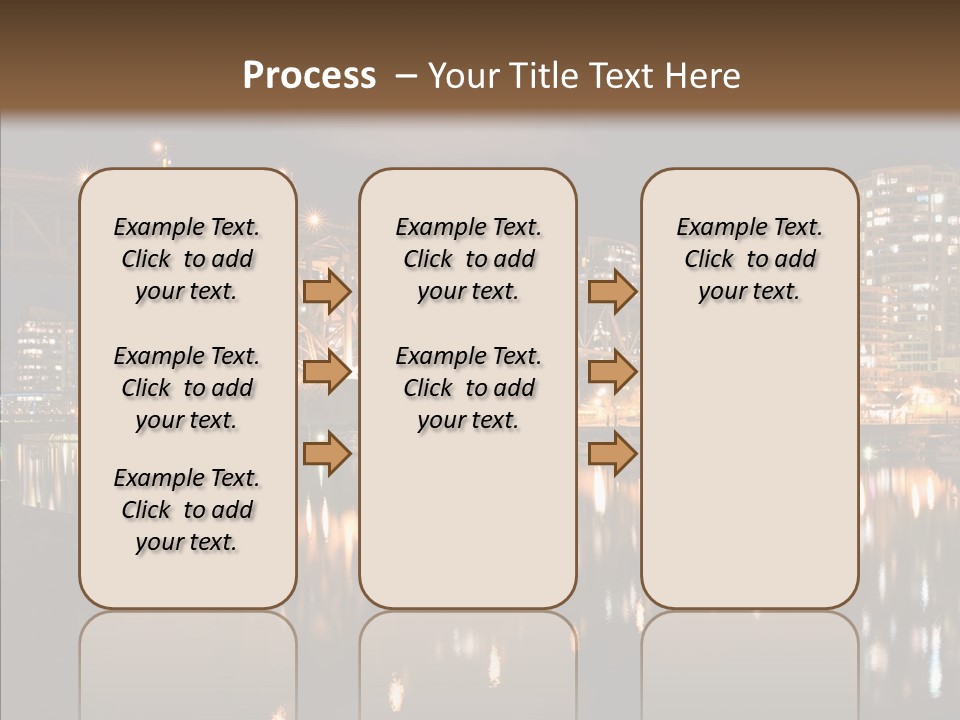 Process – Your Title Text Here

Example Text. Click to add your text.

Example Text. Click to add your text.

Example Text. Click to add your text.

Example Text. Click to add your text.

Example Text. Click to add your text.

Example Text. Click to add your text.